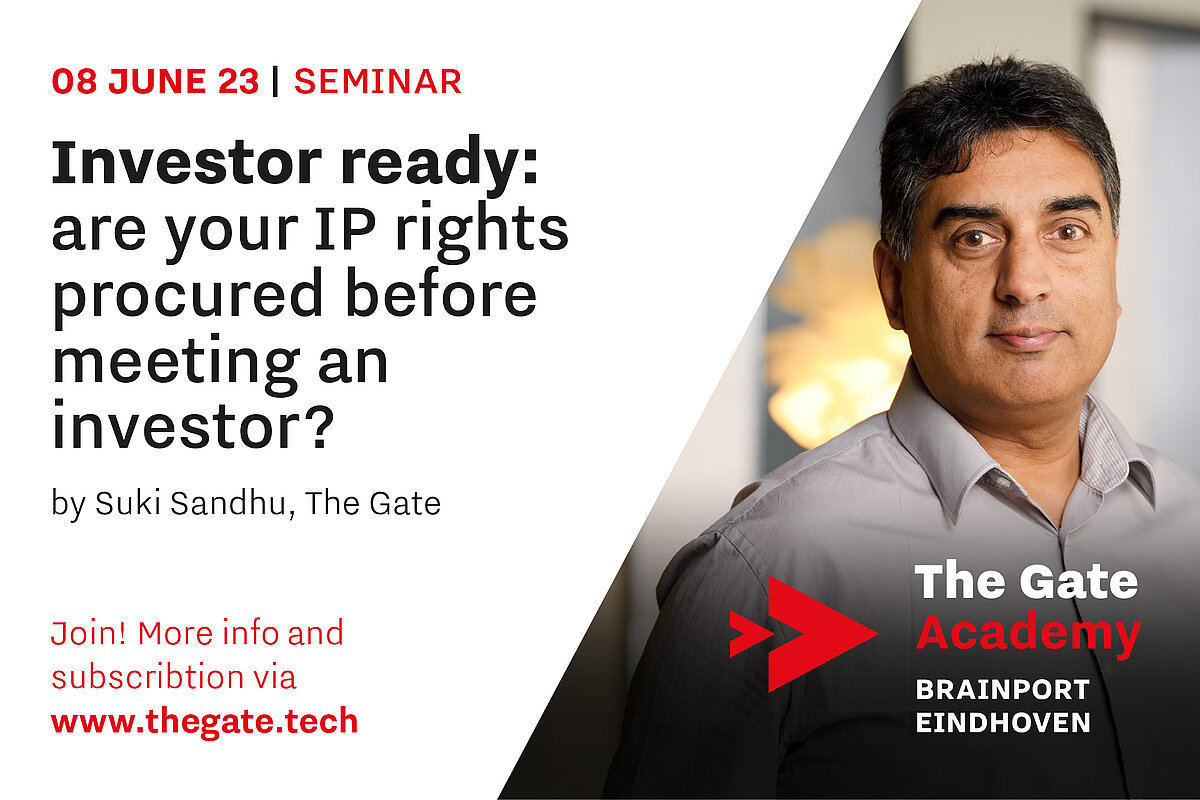 08 JUNE 23 | SEMINAR

Investor ready: are your IP rights procured before meeting an investor?

by Suki Sandhu, The Gate

Join! More info and subscribtion via www.thegate.tech

The Gate Academy
BRAINPORT EINDHOVEN